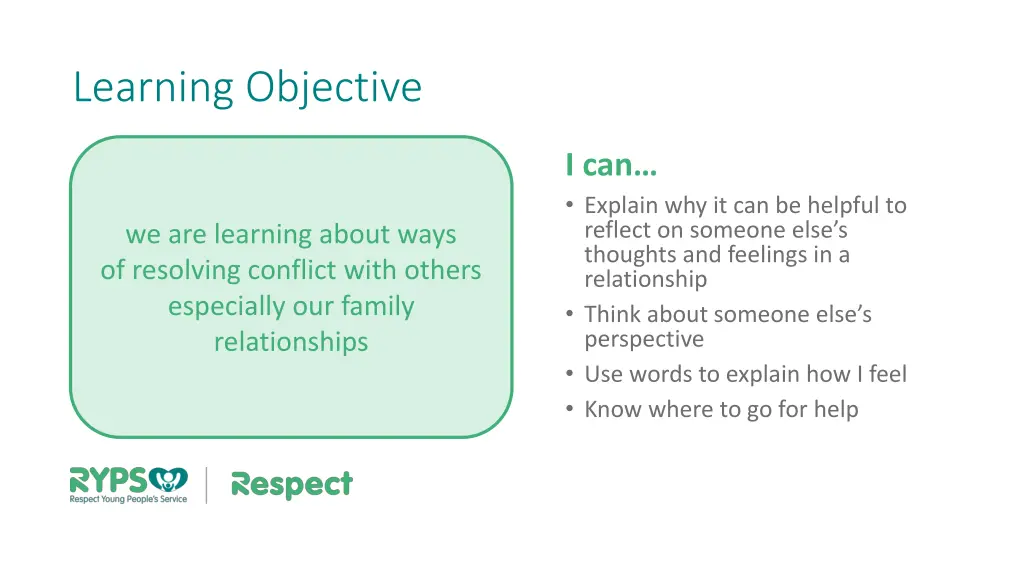 Learning Objective

we are learning about ways of resolving conflict with others especially our family relationships

I can…
• Explain why it can be helpful to reflect on someone else's thoughts and feelings in a relationship
• Think about someone else's perspective
• Use words to explain how I feel
• Know where to go for help

RYPS
Respect Young People's Service

Respect